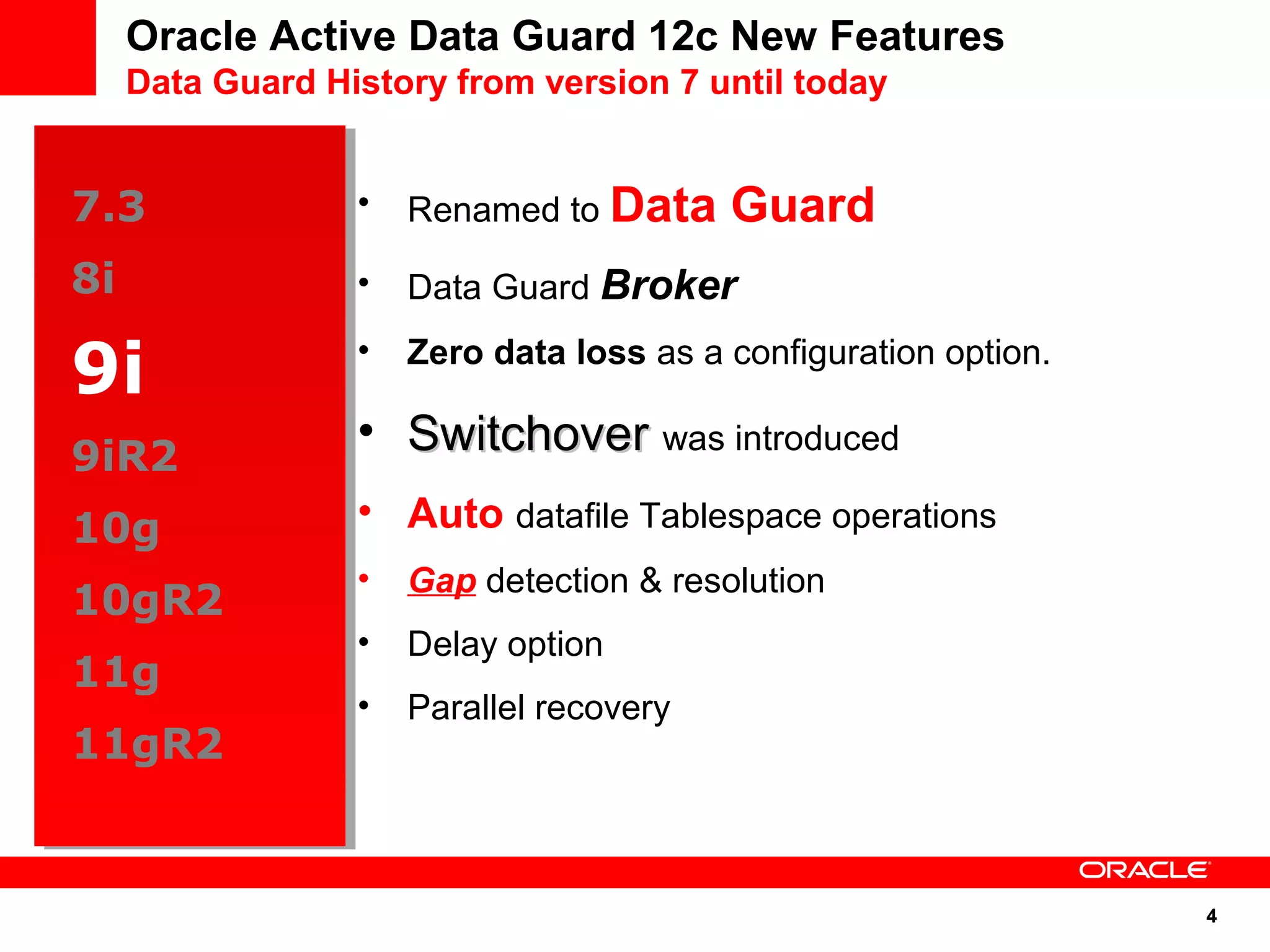 Oracle Active Data Guard 12c New Features
Data Guard History from version 7 until today

7.3
8i
9i
9iR2
10g
10gR2
11g
11gR2

• Renamed to Data Guard
• Data Guard Broker
• Zero data loss as a configuration option.
• Switchover was introduced
• Auto datafile Tablespace operations
• Gap detection & resolution
• Delay option
• Parallel recovery

ORACLE
4